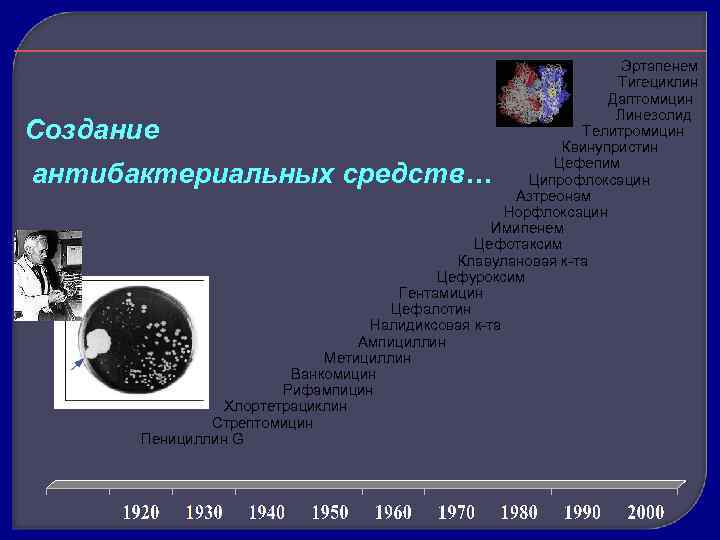 Создание антибактериальных средств…

Эртапенем
Тигециклин
Даптомицин
Линезолид
Телитромицин
Квинупристин
Цефепим
Ципрофлоксацин
Азтреонам
Норфлоксацин
Имипенем
Цефотаксим
Клавулановая к-та
Цефуроксим
Гентамицин
Цефалотин
Налидиксовая к-та
Ампициллин
Метициллин
Ванкомицин
Рифампицин
Хлортетрациклин
Стрептомицин
Пенициллин G

1920 1930 1940 1950 1960 1970 1980 1990 2000